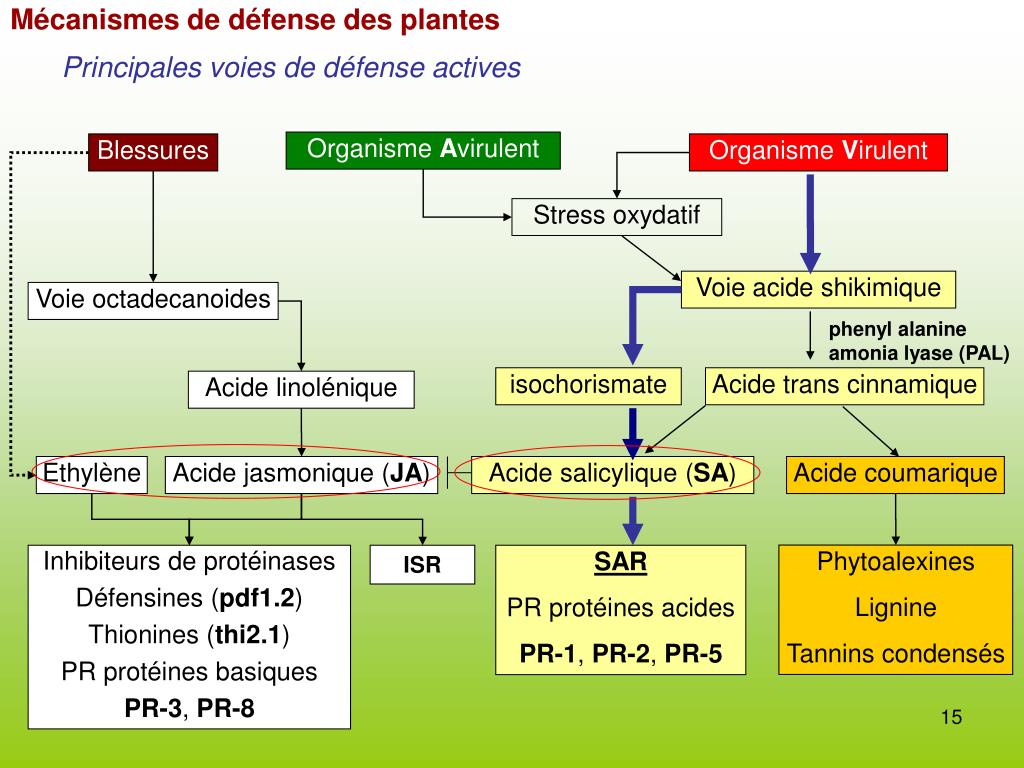 Mécanismes de défense des plantes

Principales voies de défense actives

Blessures

Organisme Avirulent

Organisme Virulent

Stress oxydatif

Voie octadecanoides

Voie acide shikimique

phenyl alanine amonia lyase (PAL)

Acide linolénique

isochorismate

Acide trans cinnamique

Ethylène

Acide jasmonique (JA)

Acide salicylique (SA)

Acide coumarique

Inhibiteurs de protéinases
Défensines (pdf1.2)
Thionines (thi2.1)
PR protéines basiques
PR-3, PR-8

ISR

SAR
PR protéines acides
PR-1, PR-2, PR-5

Phytoalexines
Lignine
Tannins condensés

15